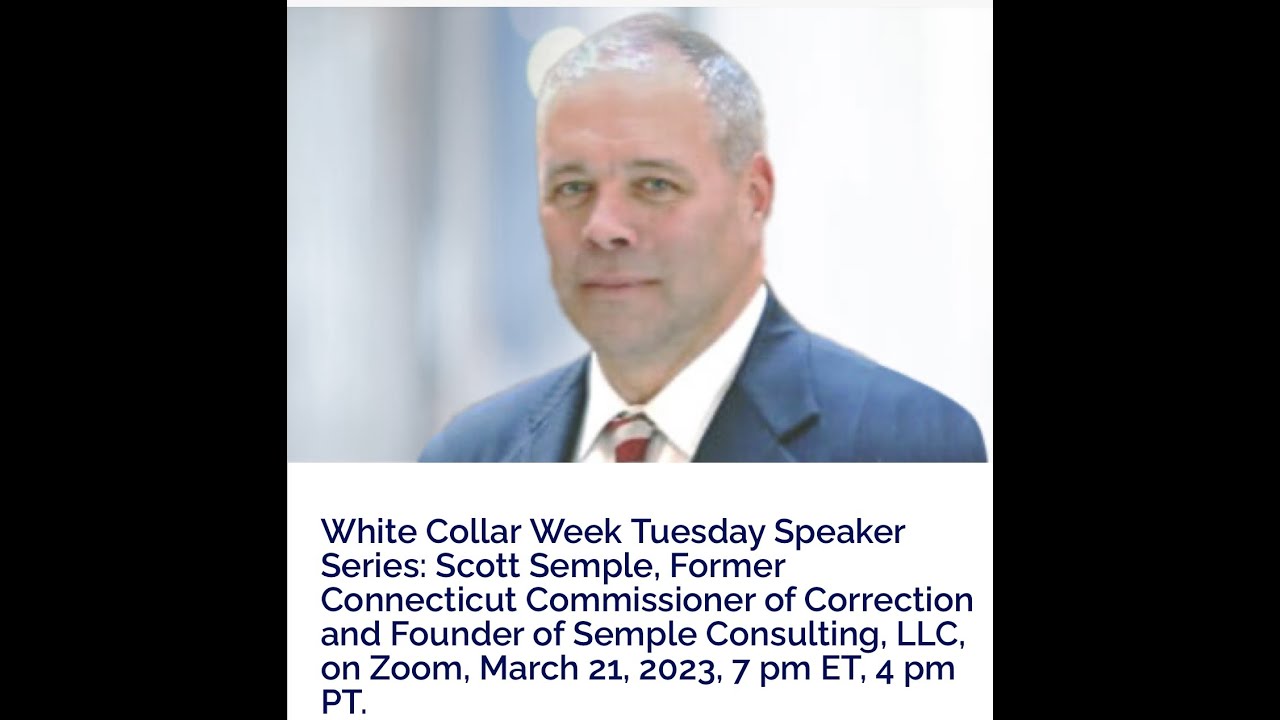 White Collar Week Tuesday Speaker Series: Scott Semple, Former Connecticut Commissioner of Correction and Founder of Semple Consulting, LLC, on Zoom, March 21, 2023, 7 pm ET, 4 pm PT.